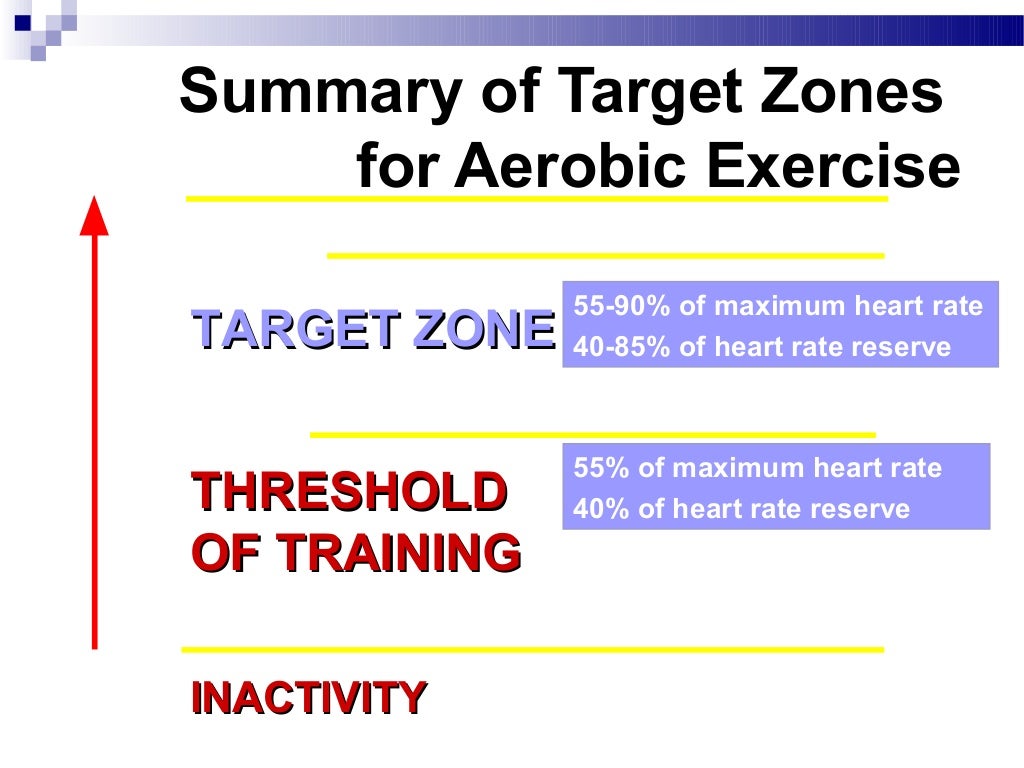 Summary of Target Zones for Aerobic Exercise

TARGET ZONE

55-90% of maximum heart rate
40-85% of heart rate reserve

THRESHOLD OF TRAINING

55% of maximum heart rate
40% of heart rate reserve

INACTIVITY